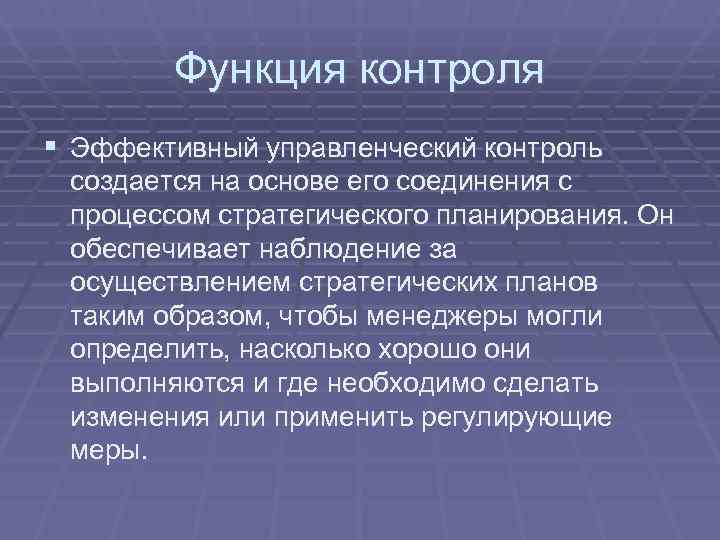 Функция контроля

▪ Эффективный управленческий контроль создается на основе его соединения с процессом стратегического планирования. Он обеспечивает наблюдение за осуществлением стратегических планов таким образом, чтобы менеджеры могли определить, насколько хорошо они выполняются и где необходимо сделать изменения или применить регулирующие меры.